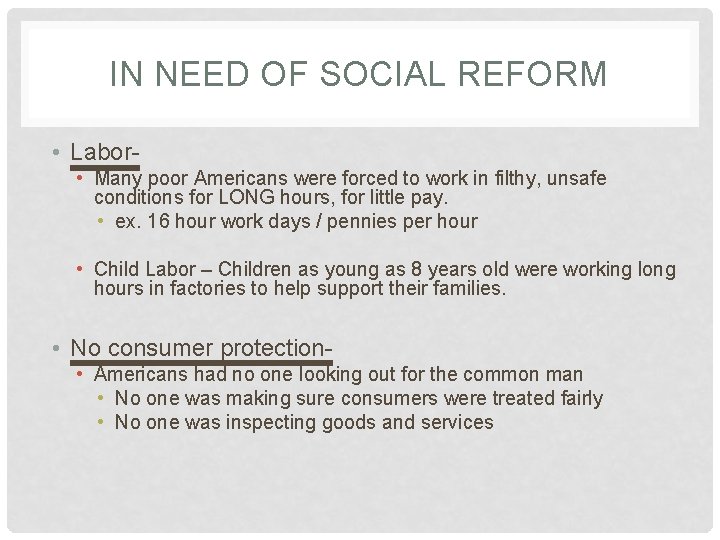 IN NEED OF SOCIAL REFORM

• Labor-
• Many poor Americans were forced to work in filthy, unsafe conditions for LONG hours, for little pay.
• ex. 16 hour work days / pennies per hour

• Child Labor – Children as young as 8 years old were working long hours in factories to help support their families.

• No consumer protection-
• Americans had no one looking out for the common man
• No one was making sure consumers were treated fairly
• No one was inspecting goods and services